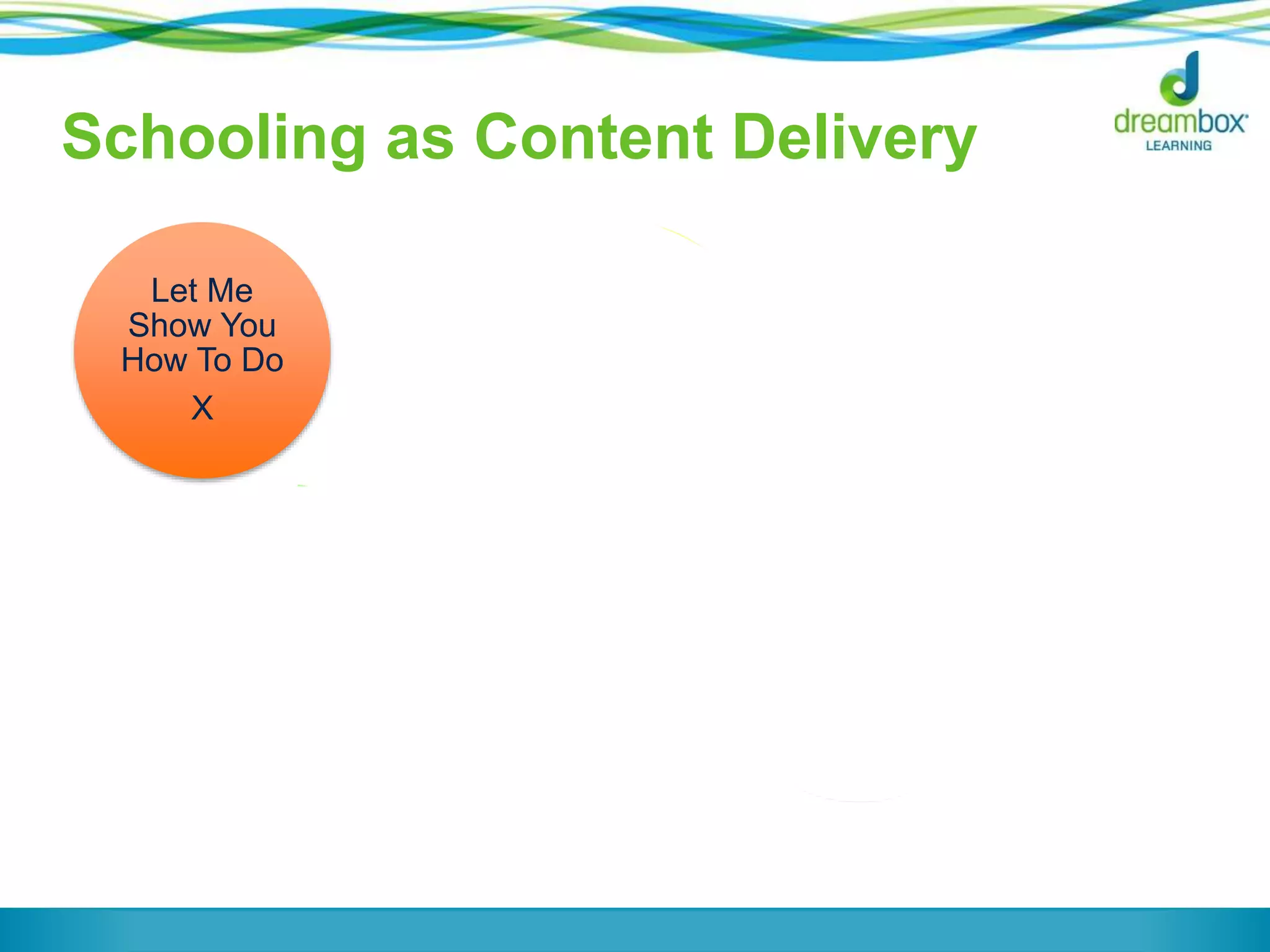 Schooling as Content Delivery

dreambox LEARNING

Let Me Show You How To Do

X